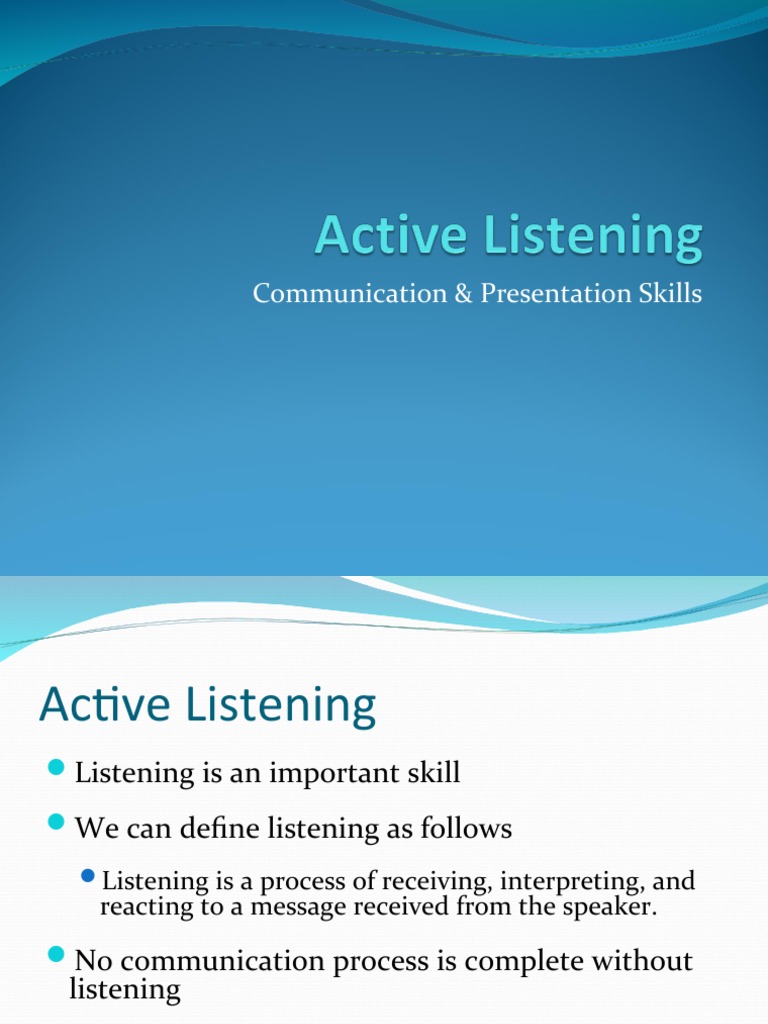 Active Listening

Communication & Presentation Skills

Active Listening

Listening is an important skill

We can define listening as follows

Listening is a process of receiving, interpreting, and reacting to a message received from the speaker.

No communication process is complete without listening